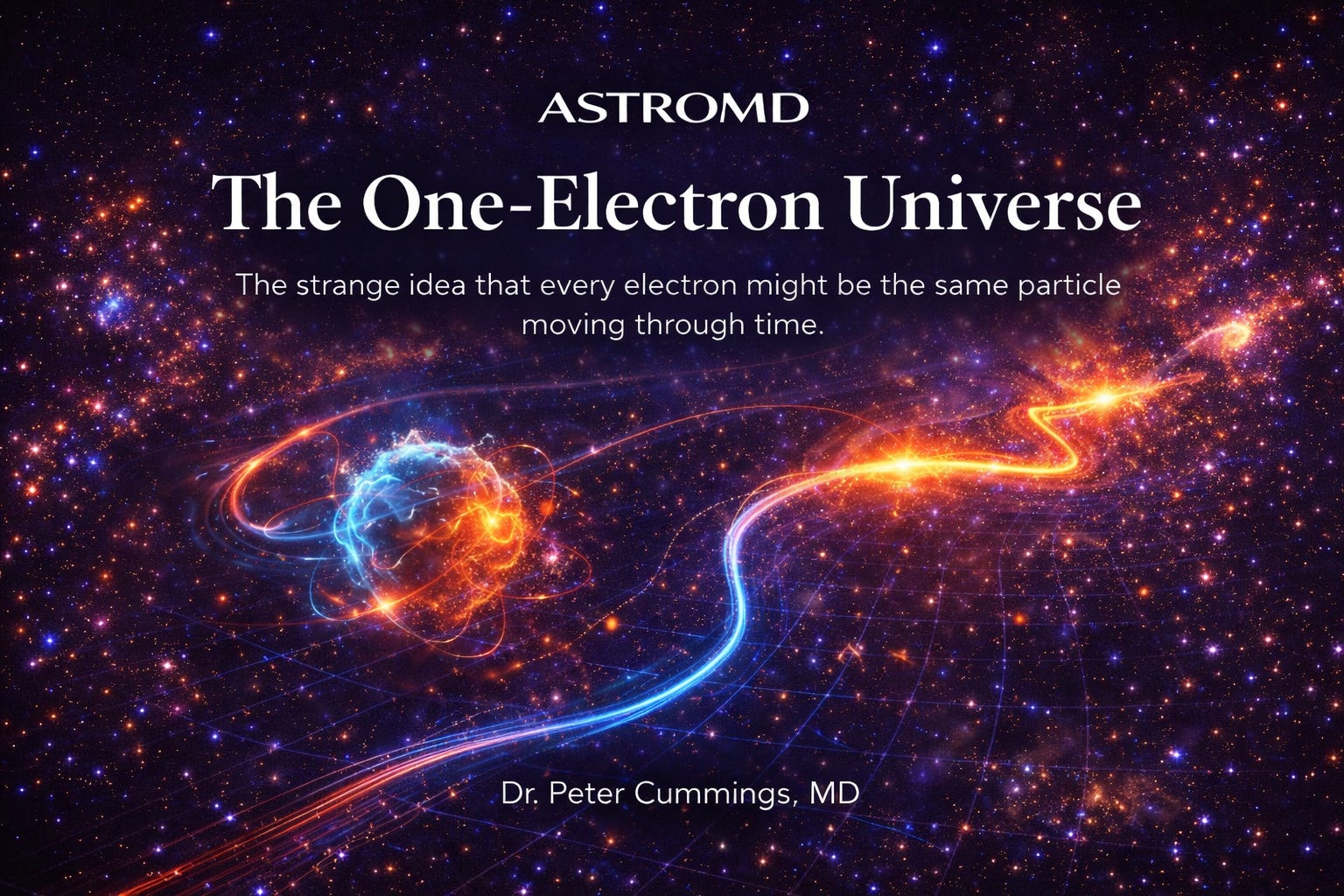 ASTROMD

The One-Electron Universe

The strange idea that every electron might be the same particle moving through time.

Dr. Peter Cummings, MD